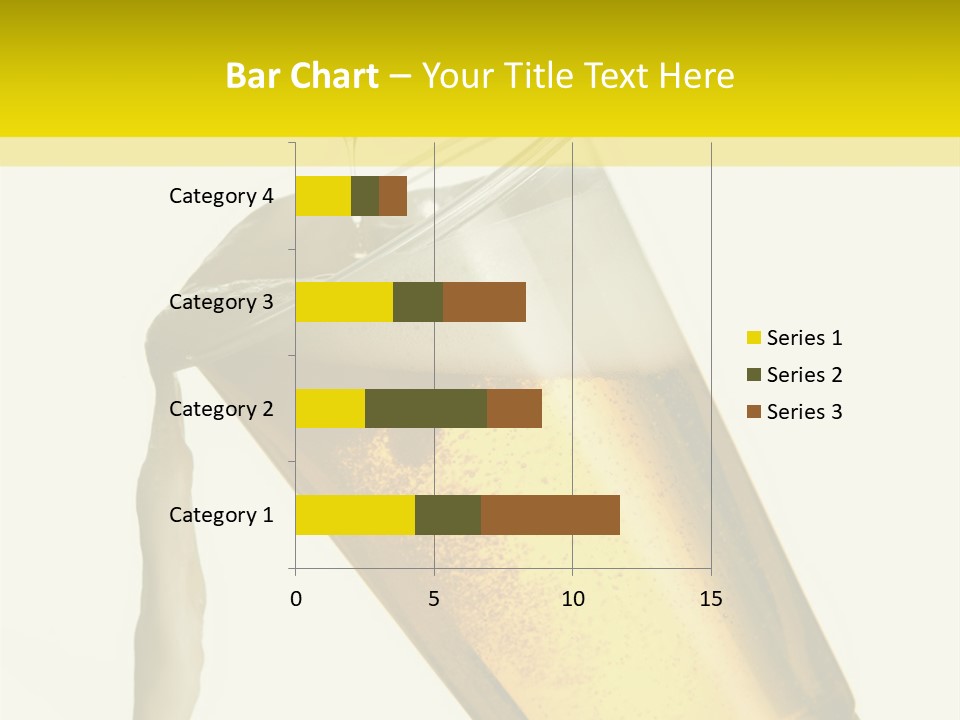 Bar Chart – Your Title Text Here

Category 4
Category 3
Category 2
Category 1

0
5
10
15

Series 1
Series 2
Series 3